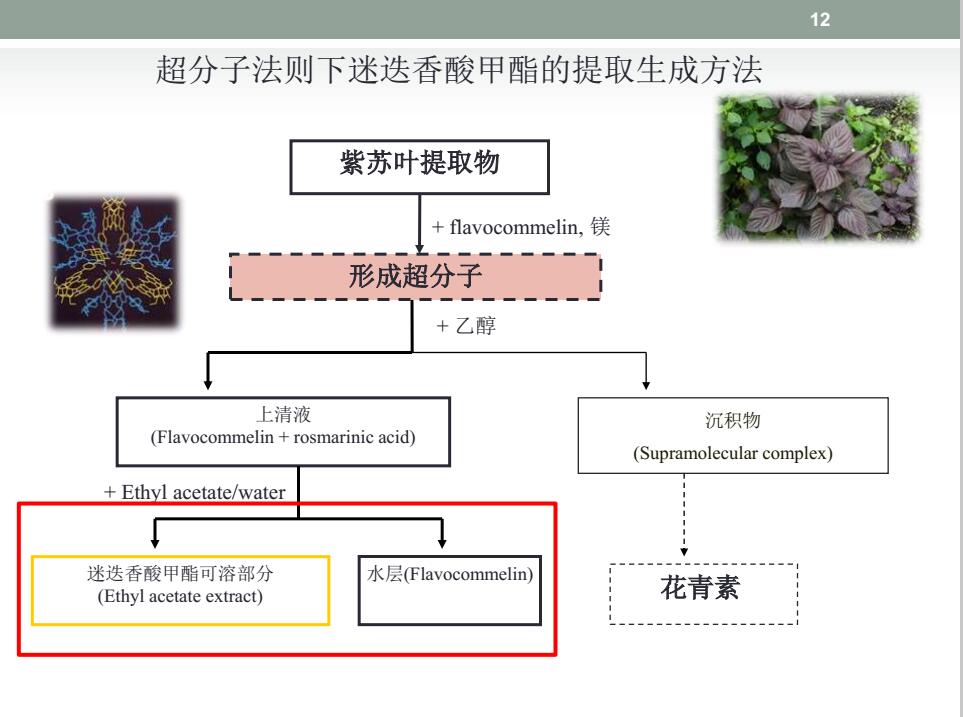 12

超分子法则下迷迭香酸甲酯的提取生成方法

紫苏叶提取物

+ flavocommelin, 镁

形成超分子

+ 乙醇

上清液
(Flavocommelin + rosmarinic acid)

沉积物
(Supramolecular complex)

+ Ethyl acetate/water

迷迭香酸甲酯可溶部分
(Ethyl acetate extract)

水层(Flavocommelin)

花青素